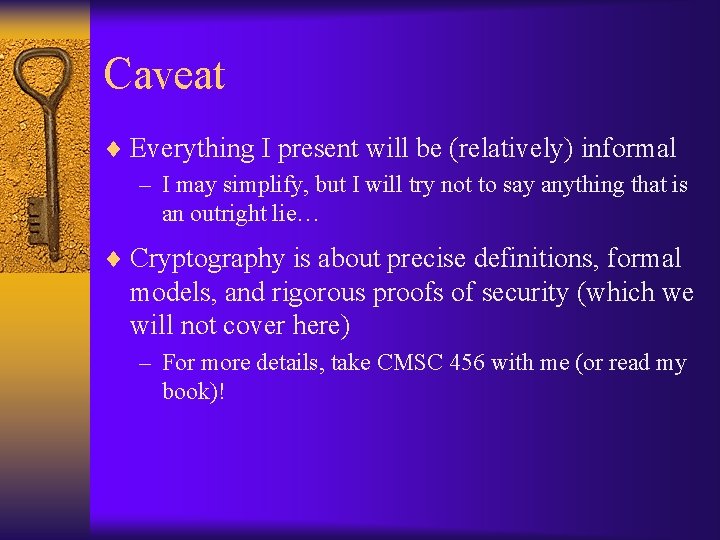 Caveat

♦ Everything I present will be (relatively) informal

– I may simplify, but I will try not to say anything that is an outright lie…

♦ Cryptography is about precise definitions, formal models, and rigorous proofs of security (which we will not cover here)

– For more details, take CMSC 456 with me (or read my book)!